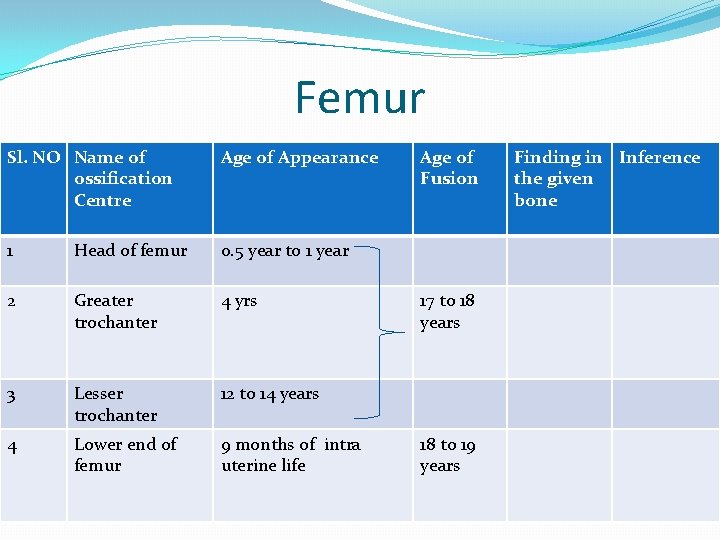 Femur

| Sl. NO | Name of ossification Centre | Age of Appearance | Age of Fusion | Finding in the given bone | Inference |
|---|---|---|---|---|---|
| 1 | Head of femur | 0.5 year to 1 year | | | |
| 2 | Greater trochanter | 4 yrs | 17 to 18 years | | |
| 3 | Lesser trochanter | 12 to 14 years | | | |
| 4 | Lower end of femur | 9 months of intra uterine life | 18 to 19 years | | |